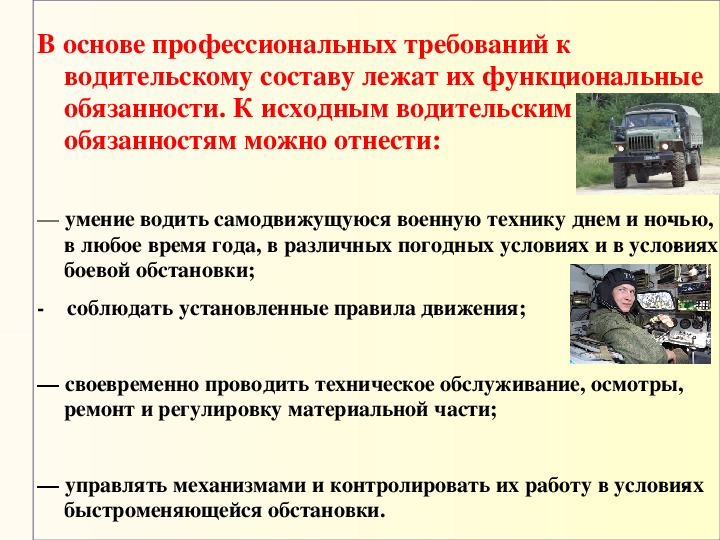 В основе профессиональных требований к водительскому составу лежат их функциональные обязанности. К исходным водительским обязанностям можно отнести:

— умение водить самодвижущуюся военную технику днем и ночью, в любое время года, в различных погодных условиях и в условиях боевой обстановки;

- соблюдать установленные правила движения;

— своевременно проводить техническое обслуживание, осмотры, ремонт и регулировку материальной части;

— управлять механизмами и контролировать их работу в условиях быстроменяющейся обстановки.